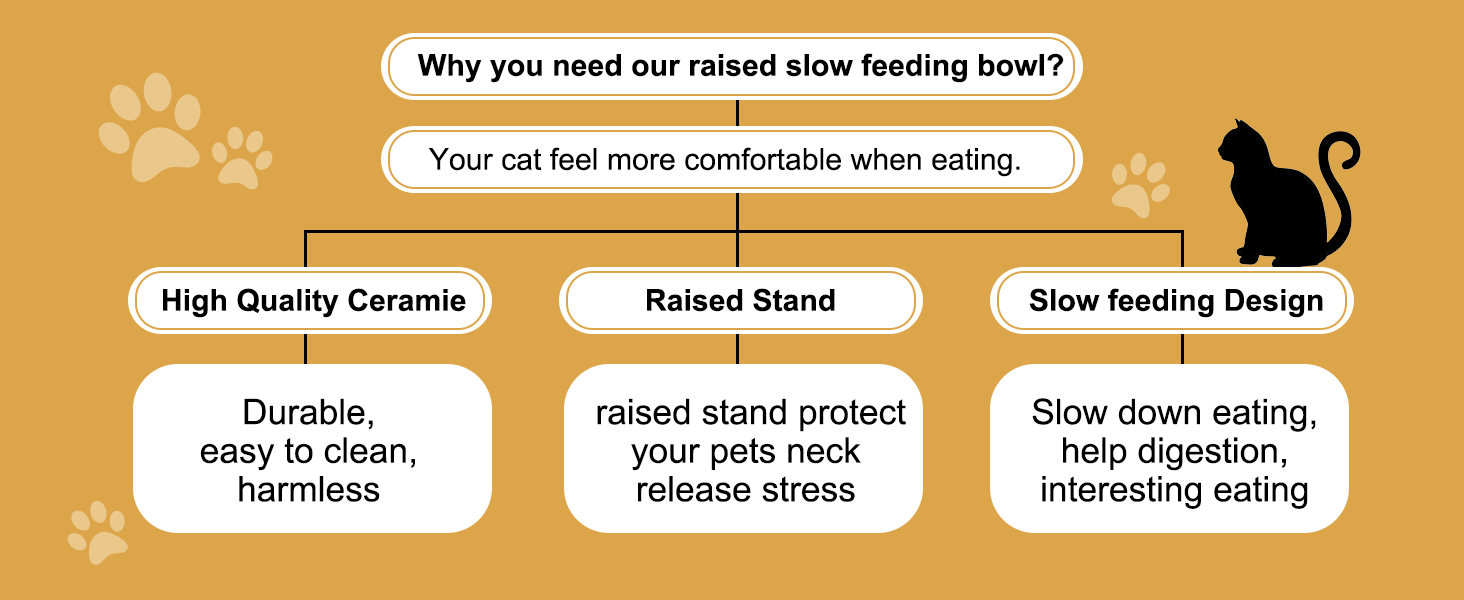 Why you need our raised slow feeding bowl?

Your cat feel more comfortable when eating.

High Quality Ceramie

Durable, easy to clean, harmless

Raised Stand

raised stand protect your pets neck release stress

Slow feeding Design

Slow down eating, help digestion, interesting eating